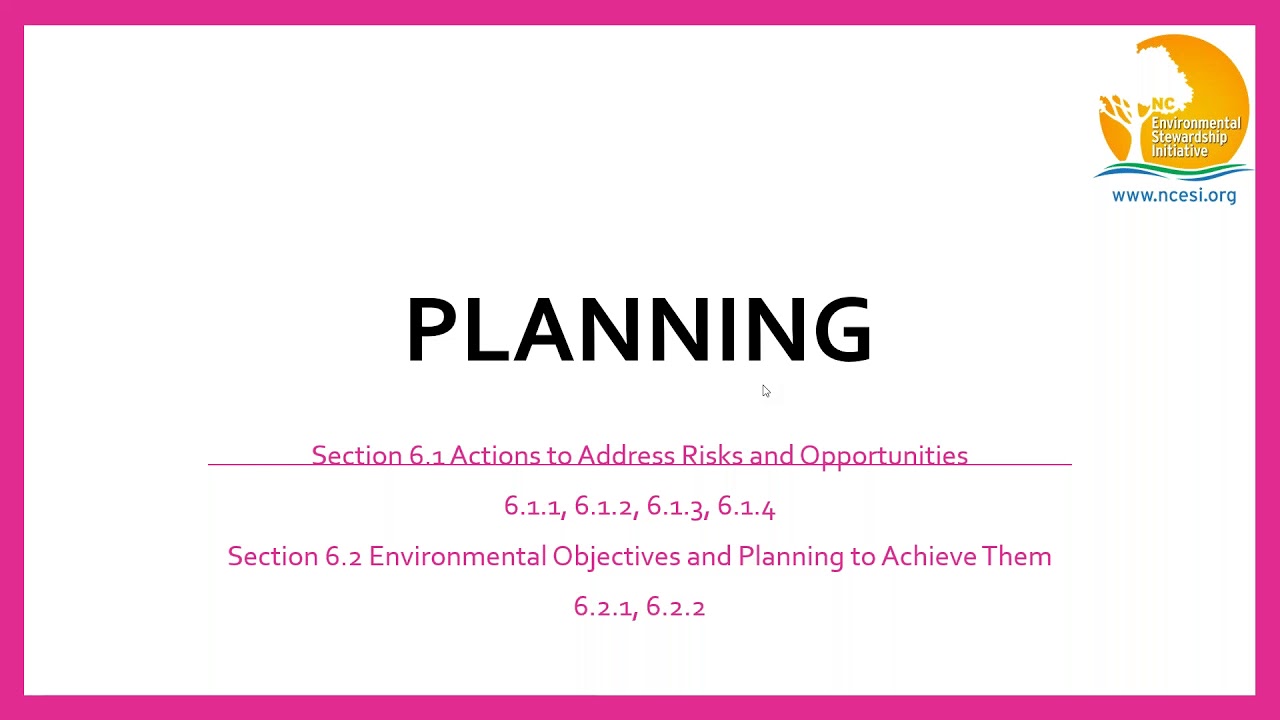 NC Environmental Stewardship Initiative
www.ncesi.org

PLANNING

Section 6.1 Actions to Address Risks and Opportunities

6.1.1, 6.1.2, 6.1.3, 6.1.4

Section 6.2 Environmental Objectives and Planning to Achieve Them

6.2.1, 6.2.2